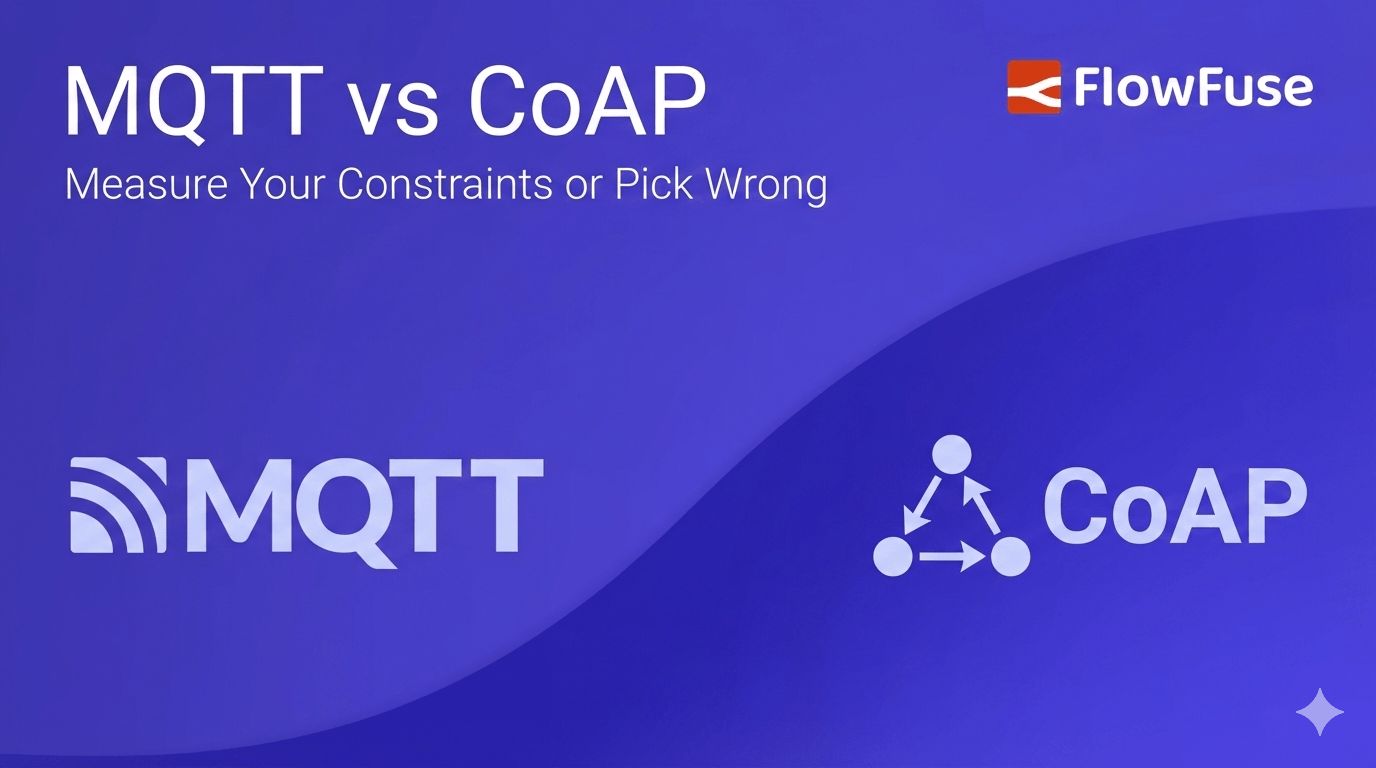 MQTT vs CoAP

FlowFuse

Measure Your Constraints or Pick Wrong

MQTT

CoAP